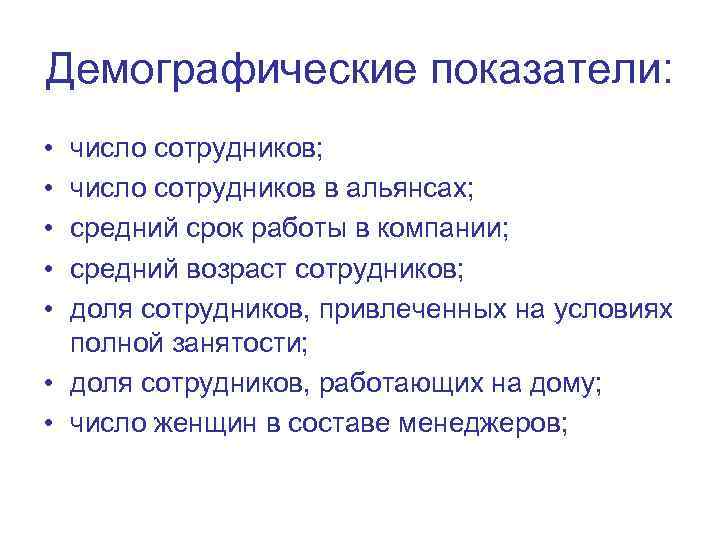 Демографические показатели:

• число сотрудников;
• число сотрудников в альянсах;
• средний срок работы в компании;
• средний возраст сотрудников;
• доля сотрудников, привлеченных на условиях полной занятости;
• доля сотрудников, работающих на дому;
• число женщин в составе менеджеров;